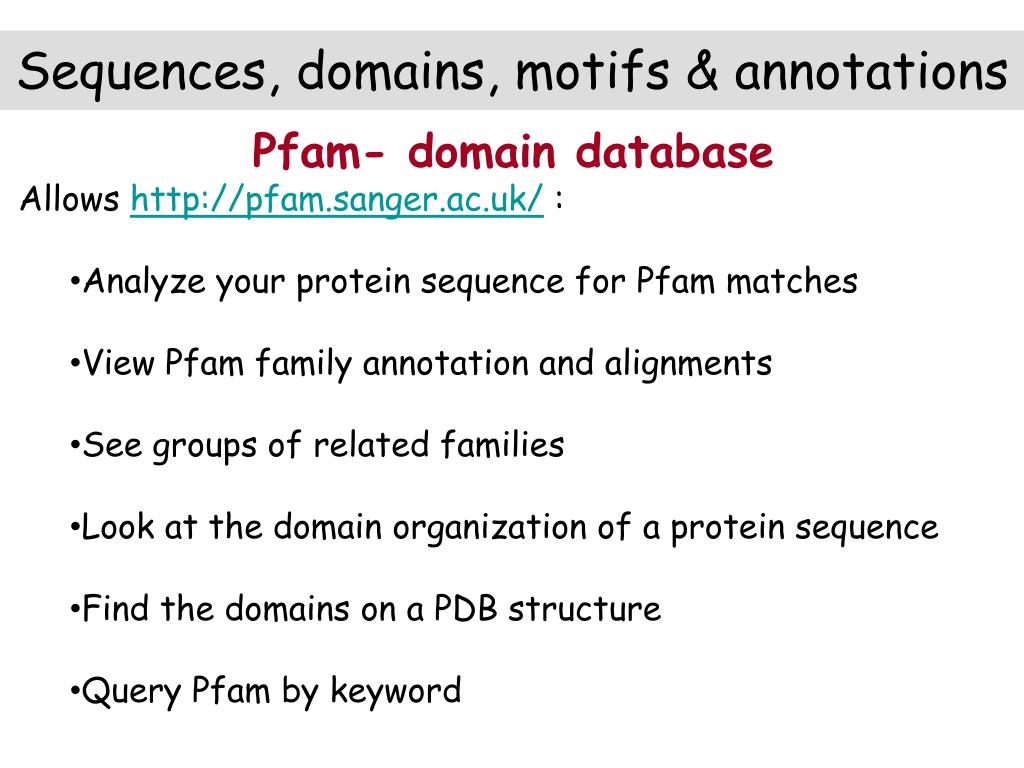 Sequences, domains, motifs & annotations

Pfam- domain database

Allows http://pfam.sanger.ac.uk/ :

•Analyze your protein sequence for Pfam matches

•View Pfam family annotation and alignments

•See groups of related families

•Look at the domain organization of a protein sequence

•Find the domains on a PDB structure

•Query Pfam by keyword